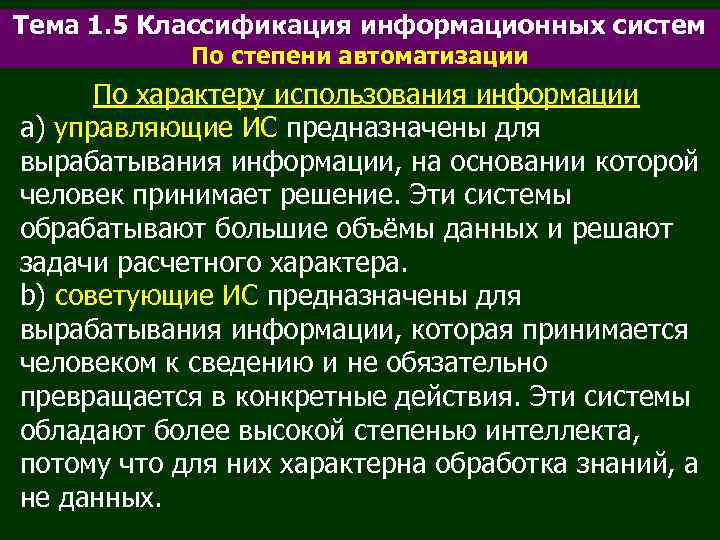 Тема 1.5 Классификация информационных систем
По степени автоматизации

По характеру использования информации

a) управляющие ИС предназначены для вырабатывания информации, на основании которой человек принимает решение. Эти системы обрабатывают большие объёмы данных и решают задачи расчетного характера.
b) советующие ИС предназначены для вырабатывания информации, которая принимается человеком к сведению и не обязательно превращается в конкретные действия. Эти системы обладают более высокой степенью интеллекта, потому что для них характерна обработка знаний, а не данных.